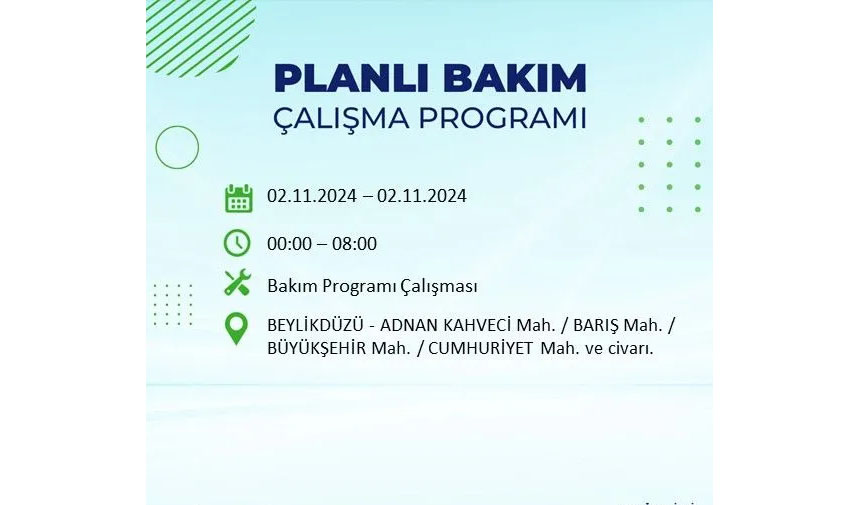 PLANLI BAKIM
ÇALIŞMA PROGRAMI

02.11.2024 – 02.11.2024

00:00 – 08:00

Bakım Programı Çalışması

BEYLİKDÜZÜ - ADNAN KAHVECİ Mah. / BARIŞ Mah. / BÜYÜKŞEHİR Mah. / CUMHURİYET Mah. ve civarı.